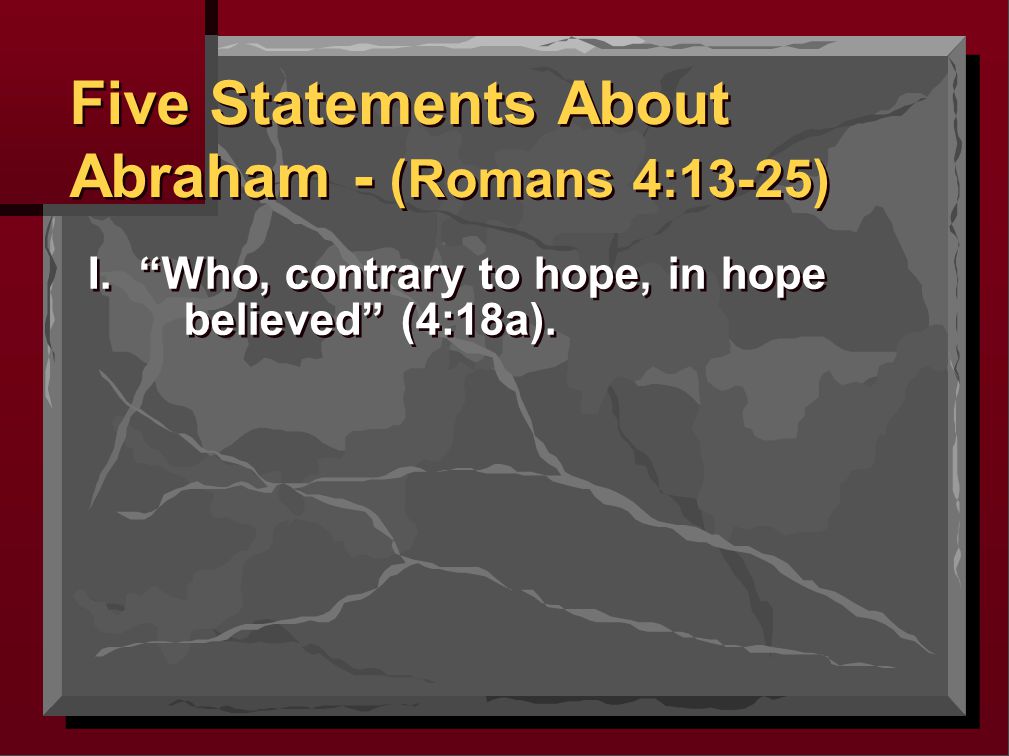 Five Statements About Abraham - (Romans 4:13-25)

I. “Who, contrary to hope, in hope believed” (4:18a).